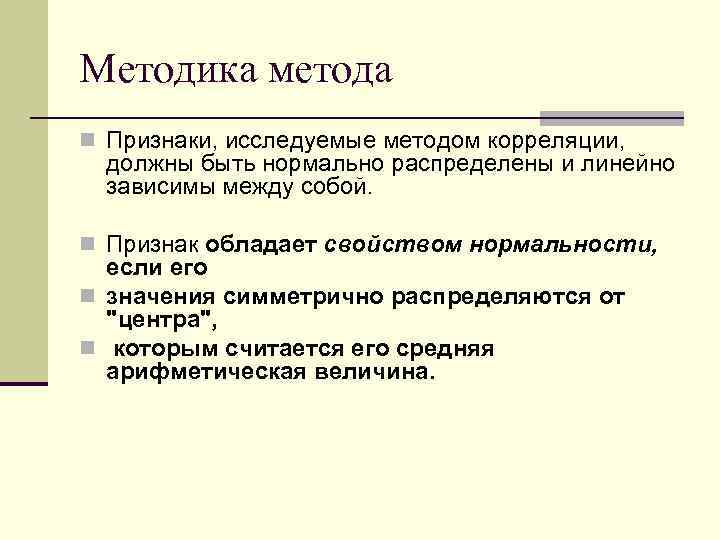 Методика метода

Признаки, исследуемые методом корреляции, должны быть нормально распределены и линейно зависимы между собой.

Признак обладает свойством нормальности, если его

значения симметрично распределяются от "центра",

которым считается его средняя арифметическая величина.